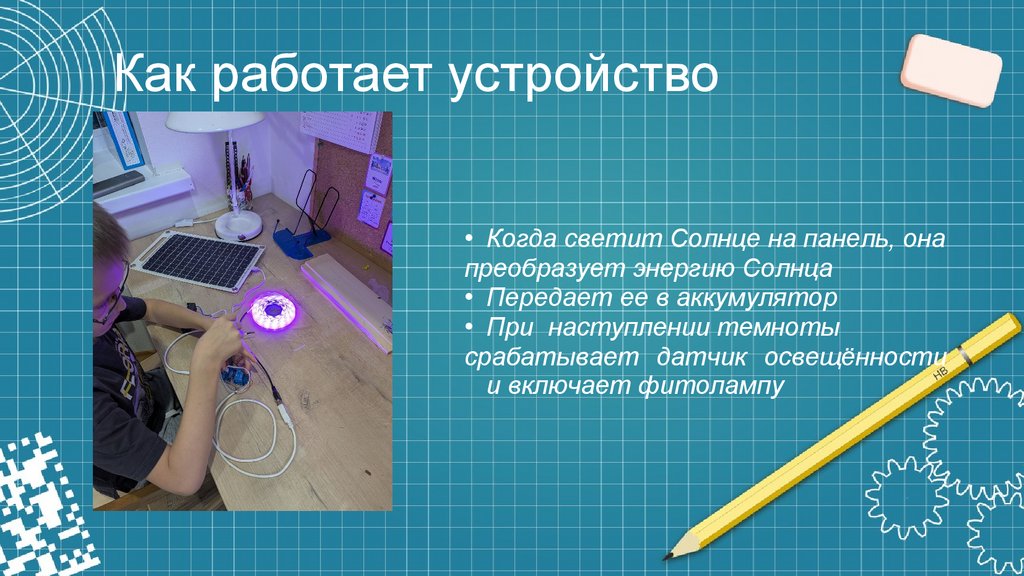 Как работает устройство

• Когда светит Солнце на панель, она преобразует энергию Солнца
• Передает ее в аккумулятор
• При наступлении темноты срабатывает датчик освещённости и включает фитолампу

HB